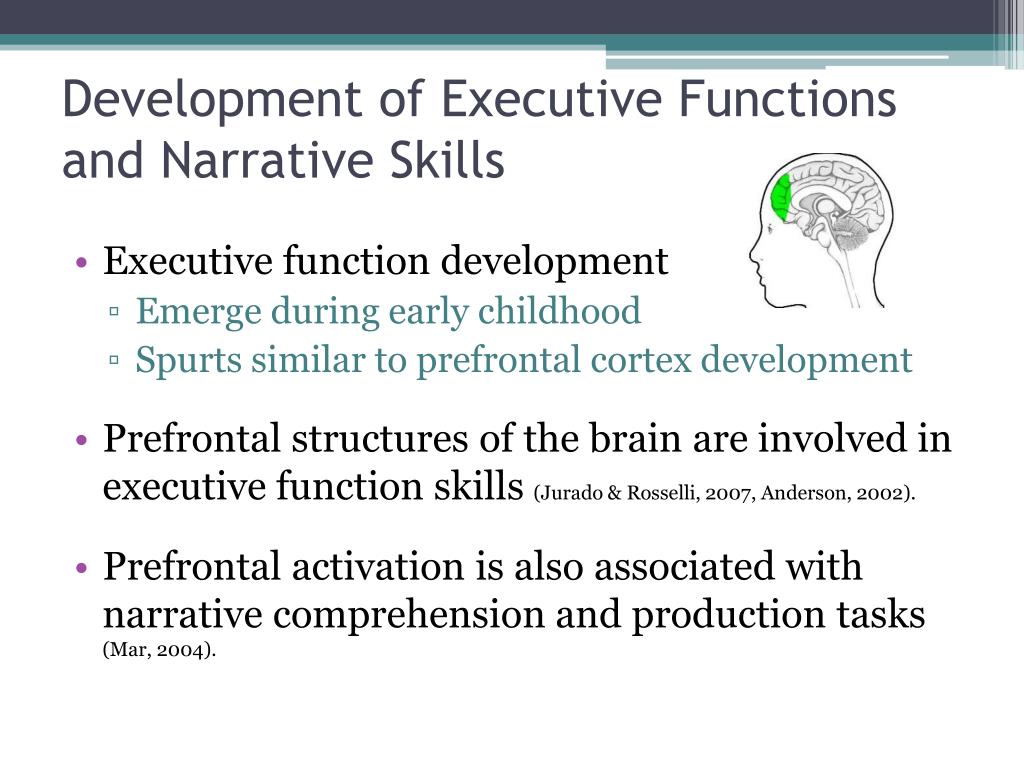 Development of Executive Functions and Narrative Skills

• Executive function development
▫ Emerge during early childhood
▫ Spurts similar to prefrontal cortex development

• Prefrontal structures of the brain are involved in executive function skills (Jurado & Rosselli, 2007, Anderson, 2002).

• Prefrontal activation is also associated with narrative comprehension and production tasks (Mar, 2004).